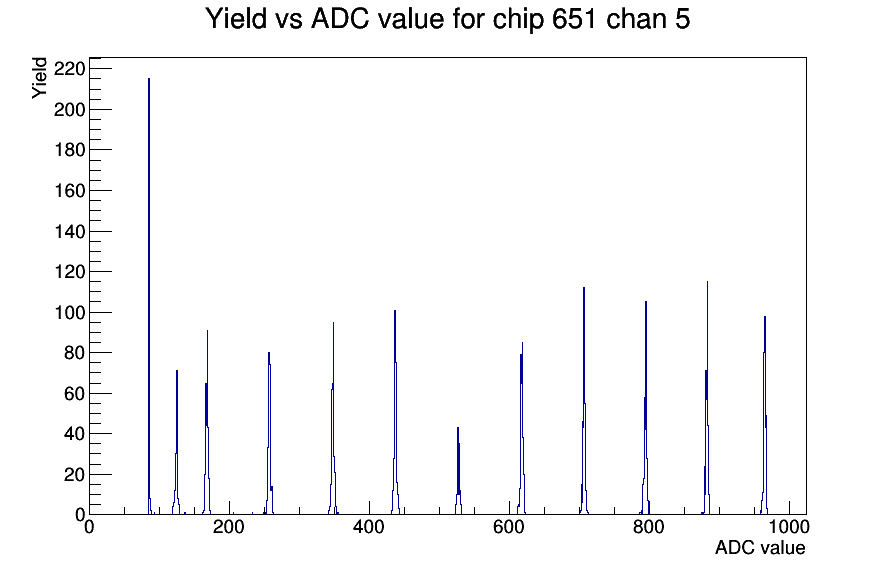 Yield vs ADC value for chip 651 chan 5

Yield

220
200
180
160
140
120
100
80
60
40
20
0

0
200
400
600
800
1000

ADC value